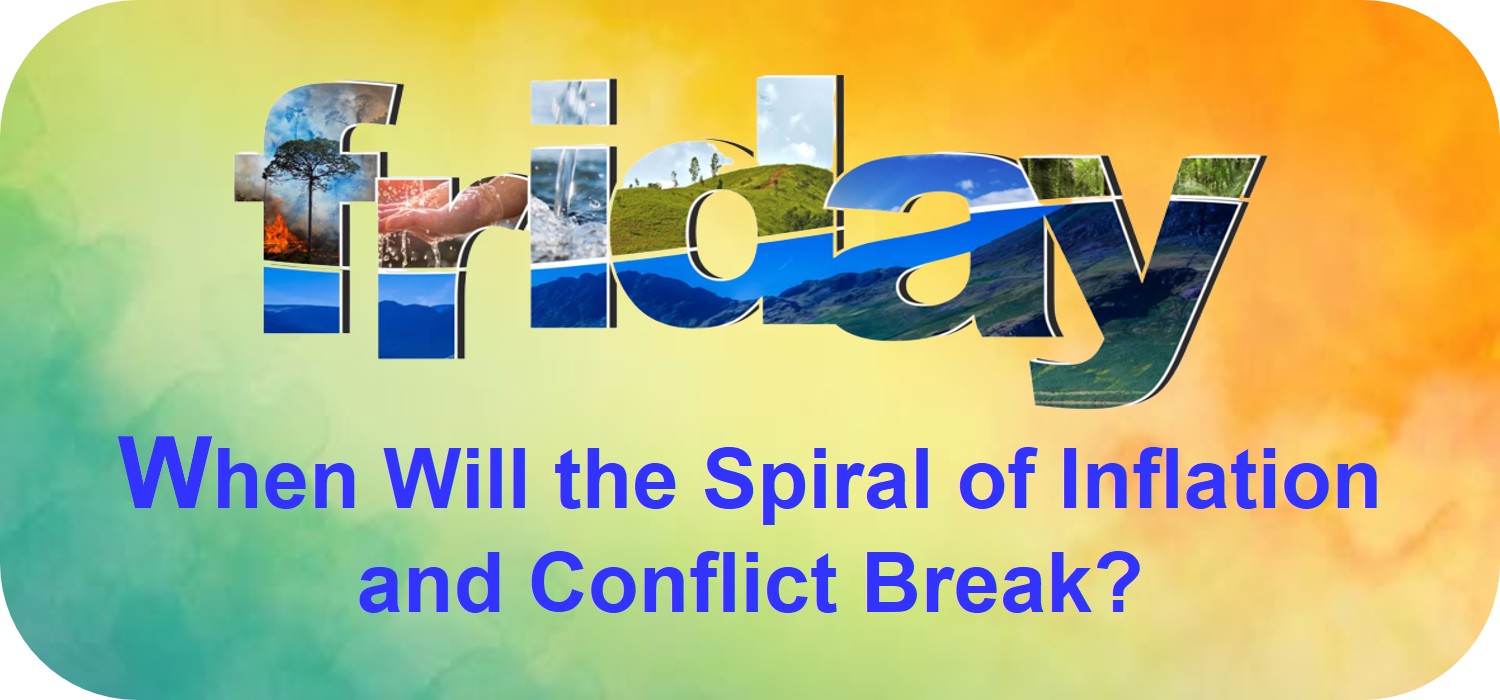 friday

When Will the Spiral of Inflation and Conflict Break?